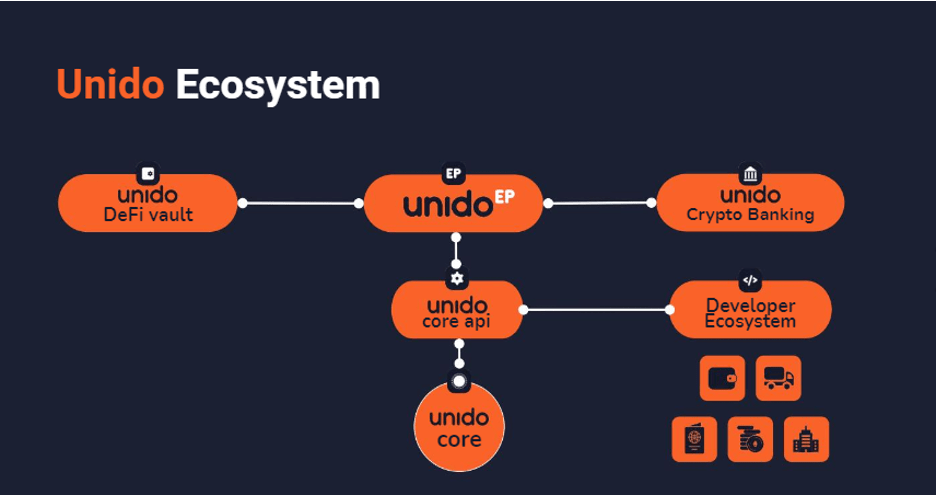 Unido Ecosystem

unido
DeFi vault

EP
unido EP

unido
Crypto Banking

unido
core api

</>
Developer Ecosystem

unido
core